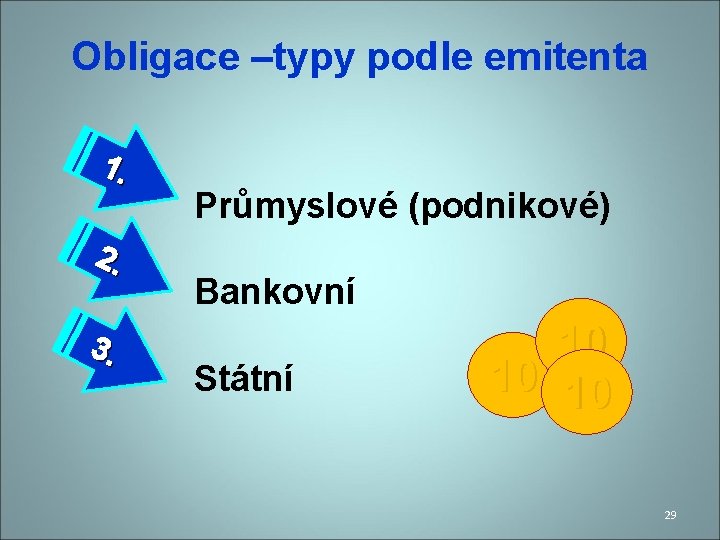 Obligace –typy podle emitenta

1.
Průmyslové (podnikové)

2.
Bankovní

3.
Státní

10
10
10

29